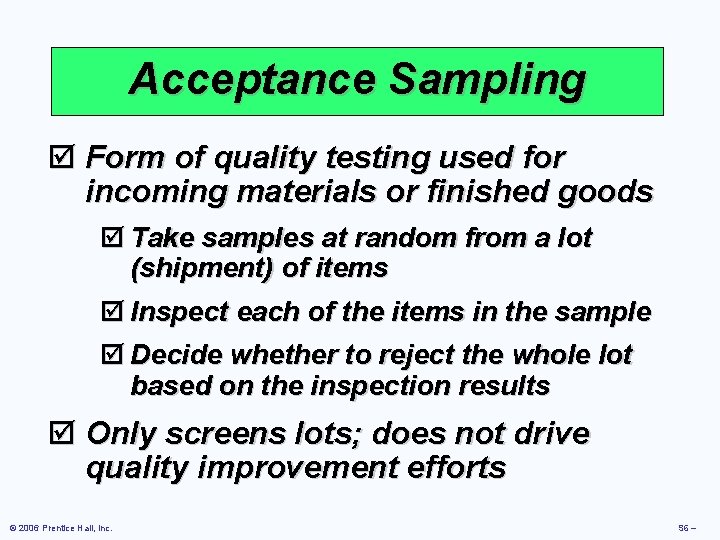 Acceptance Sampling

☑ Form of quality testing used for incoming materials or finished goods

☑ Take samples at random from a lot (shipment) of items

☑ Inspect each of the items in the sample

☑ Decide whether to reject the whole lot based on the inspection results

☑ Only screens lots; does not drive quality improvement efforts

© 2006 Prentice Hall, Inc.

S6 –